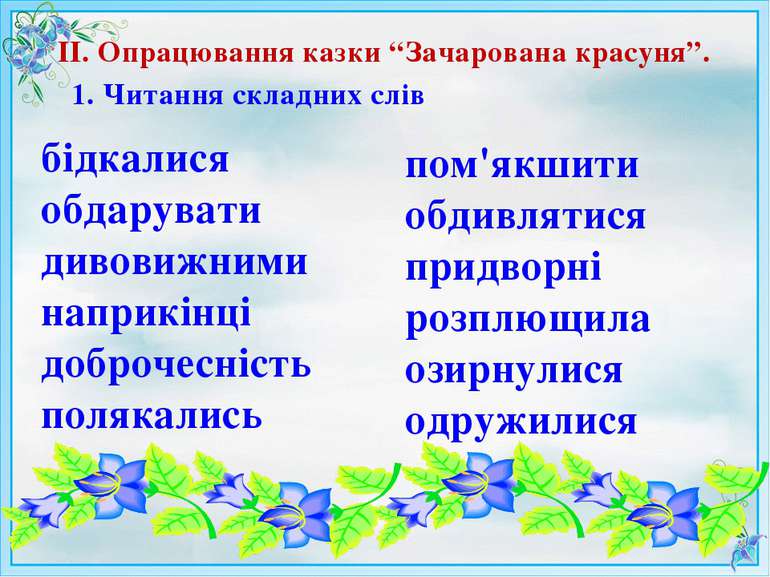 ІІ. Опрацювання казки “Зачарована красуня”.

1. Читання складних слів

бідкалися
обдарувати
дивовижними
наприкінці
доброчесність
полякались

пом'якшити
обдивлятися
придворні
розплющила
озирнулися
одружилися